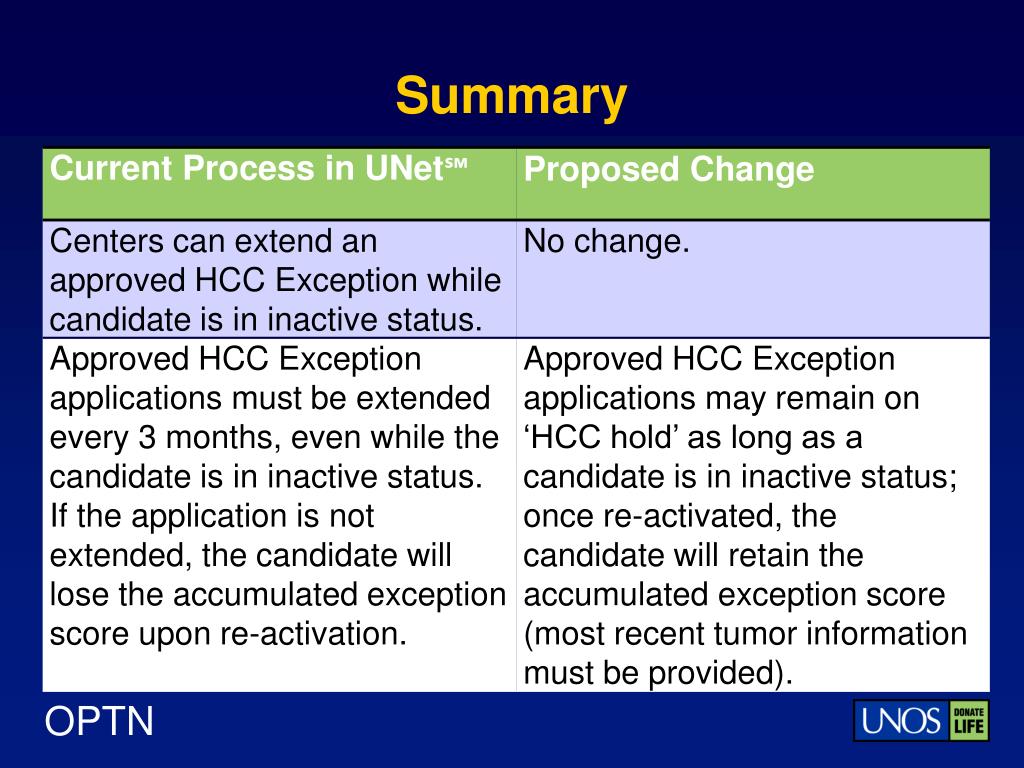 Summary

| Current Process in UNet℠ | Proposed Change |
|---|---|
| Centers can extend an approved HCC Exception while candidate is in inactive status. | No change. |
| Approved HCC Exception applications must be extended every 3 months, even while the candidate is in inactive status. If the application is not extended, the candidate will lose the accumulated exception score upon re-activation. | Approved HCC Exception applications may remain on ‘HCC hold’ as long as a candidate is in inactive status; once re-activated, the candidate will retain the accumulated exception score (most recent tumor information must be provided). |

OPTN

UNOS DONATE LIFE